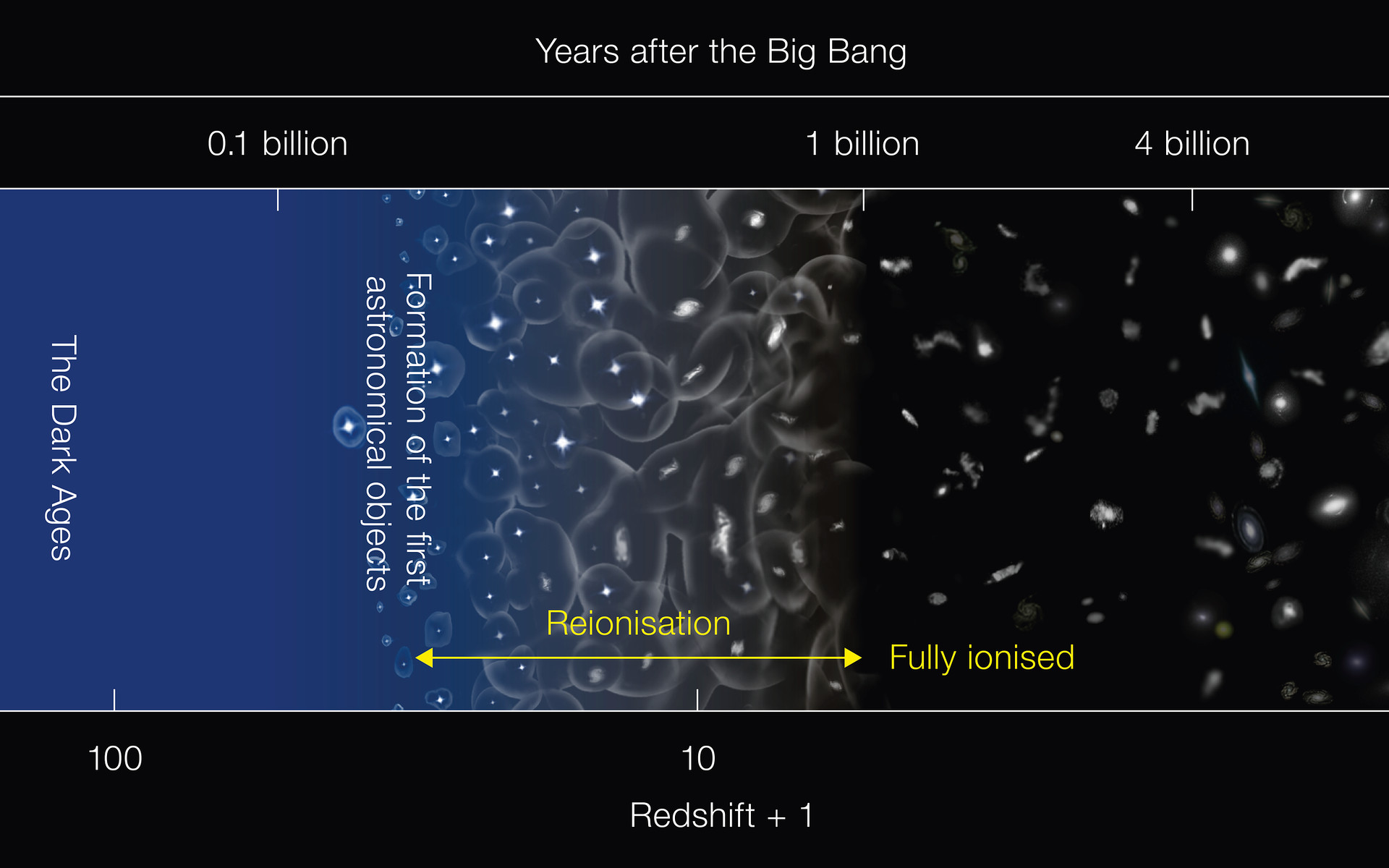 Years after the Big Bang

0.1 billion

1 billion

4 billion

The Dark Ages

Formation of the first astronomical objects

Reionisation

Fully ionised

100

10

Redshift + 1